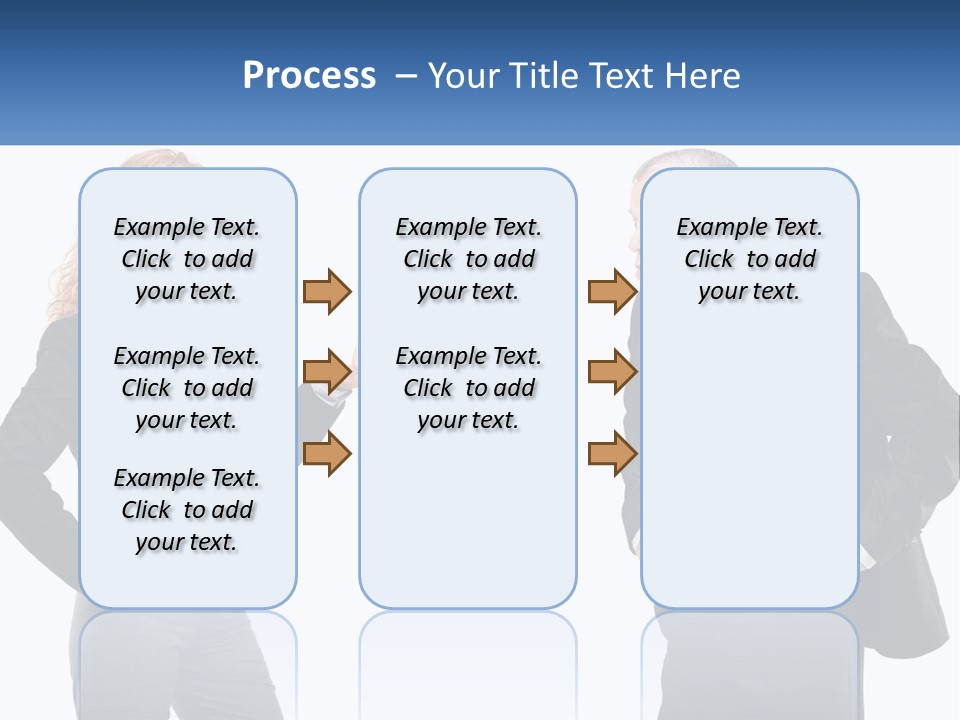 Process – Your Title Text Here

Example Text. Click to add your text.

Example Text. Click to add your text.

Example Text. Click to add your text.

Example Text. Click to add your text.

Example Text. Click to add your text.

Example Text. Click to add your text.